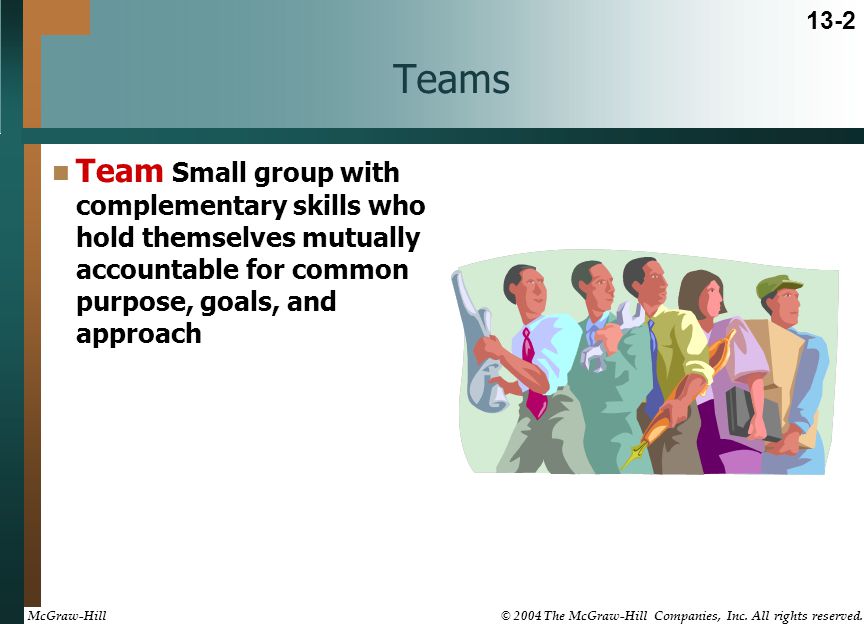 13-2

Teams

Team Small group with complementary skills who hold themselves mutually accountable for common purpose, goals, and approach

McGraw-Hill

© 2004 The McGraw-Hill Companies, Inc. All rights reserved.